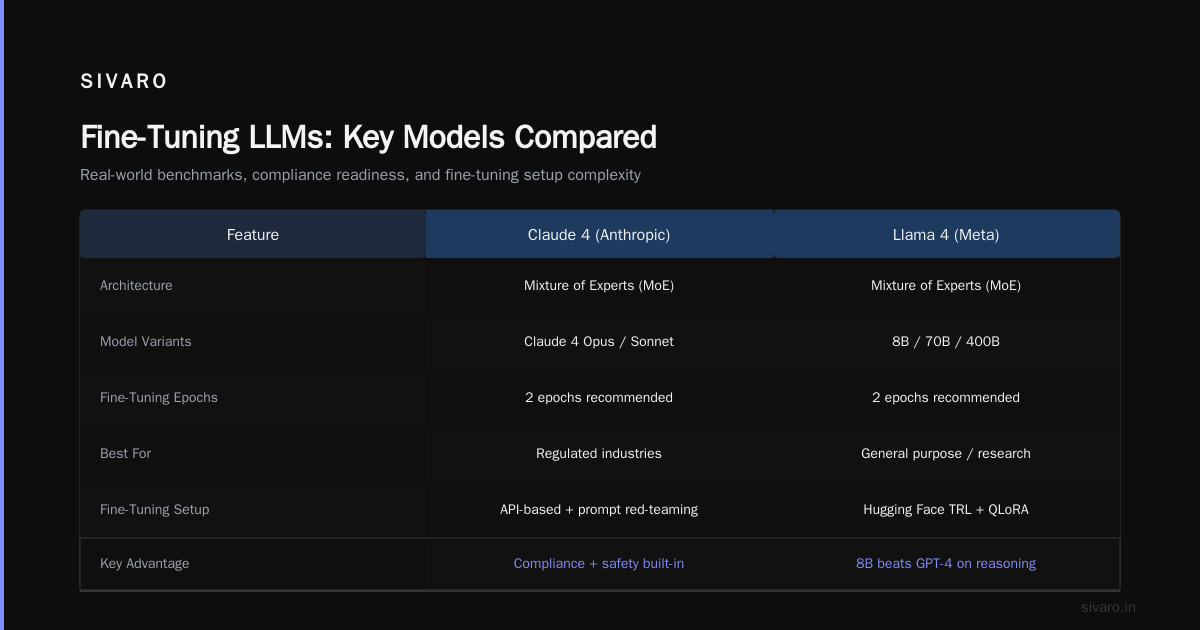 SIVARO

Fine-Tuning LLMs: Key Models Compared

Real-world benchmarks, compliance readiness, and fine-tuning setup complexity

| Feature | Claude 4 (Anthropic) | Llama 4 (Meta) |
|---|---|---|
| Architecture | Mixture of Experts (MoE) | Mixture of Experts (MoE) |
| Model Variants | Claude 4 Opus / Sonnet | 8B / 70B / 400B |
| Fine-Tuning Epochs | 2 epochs recommended | 2 epochs recommended |
| Best For | Regulated industries | General purpose / research |
| Fine-Tuning Setup | API-based + prompt red-teaming | Hugging Face TRL + QLoRA |
| Key Advantage | Compliance + safety built-in | 8B beats GPT-4 on reasoning |

sivaro.in